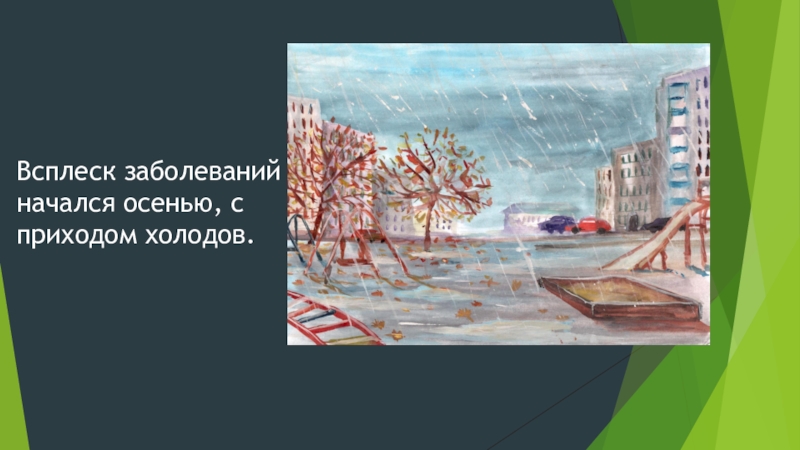 Всплеск заболеваний начался осенью, с приходом холодов.